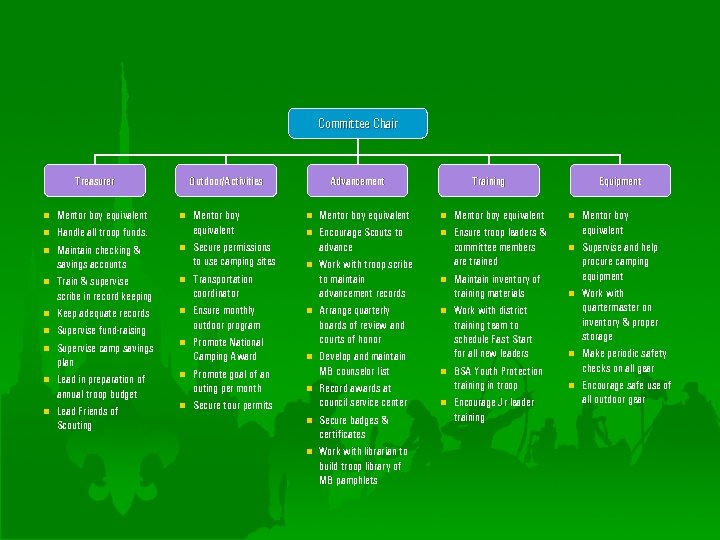 Committee Chair

Treasurer

- Mentor boy equivalent
- Handle all troop funds.
- Maintain checking & savings accounts
- Train & supervise scribe in record keeping
- Keep adequate records
- Supervise fund-raising
- Supervise camp savings plan
- Lead in preparation of annual troop budget
- Lead Friends of Scouting

Outdoor/Activities

- Mentor boy equivalent
- Secure permissions to use camping sites
- Transportation coordinator
- Ensure monthly outdoor program
- Promote National Camping Award
- Promote goal of an outing per month
- Secure tour permits

Advancement

- Mentor boy equivalent
- Encourage Scouts to advance
- Work with troop scribe to maintain advancement records
- Arrange quarterly boards of review and courts of honor
- Develop and maintain MB counselor list
- Record awards at council service center
- Secure badges & certificates
- Work with librarian to build troop library of MB pamphlets

Training

- Mentor boy equivalent
- Ensure troop leaders & committee members are trained
- Maintain inventory of training materials
- Work with district training team to schedule Fast Start for all new leaders
- BSA Youth Protection training in troop
- Encourage Jr leader training

Equipment

- Mentor boy equivalent
- Supervise and help procure camping equipment
- Work with quartermaster on inventory & proper storage
- Make periodic safety checks on all gear
- Encourage safe use of all outdoor gear